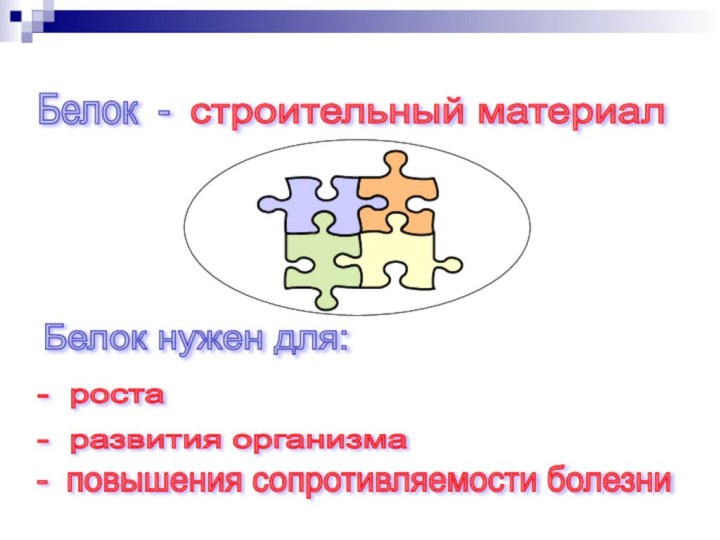 Белок - строительный материал

Белок нужен для:

- роста

- развития организма

- повышения сопротивляемости болезни